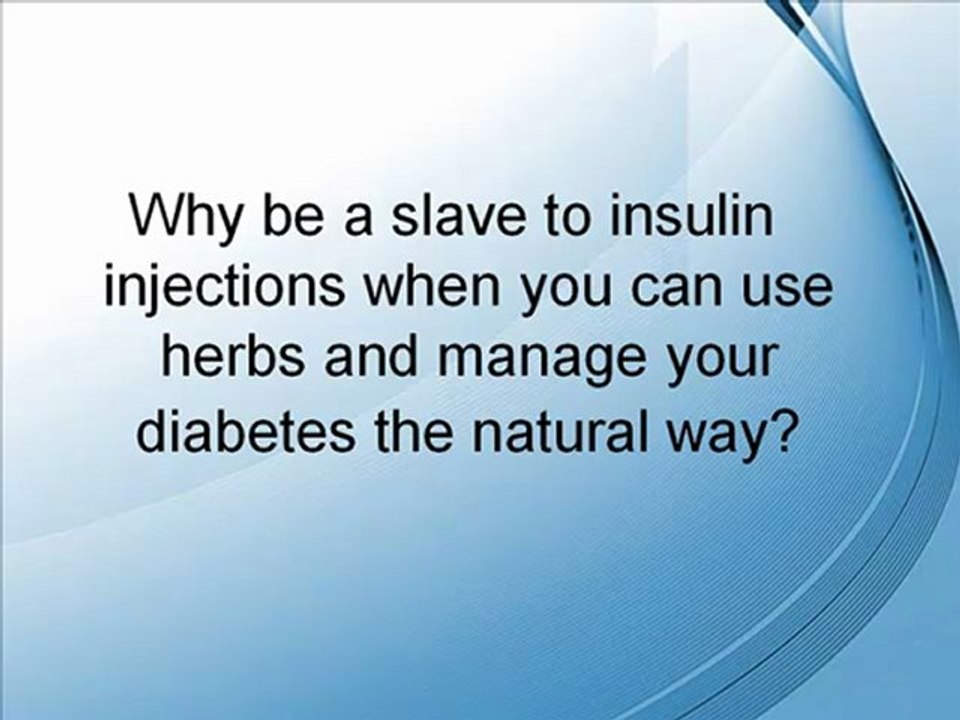 Why be a slave to insulin injections when you can use herbs and manage your diabetes the natural way?